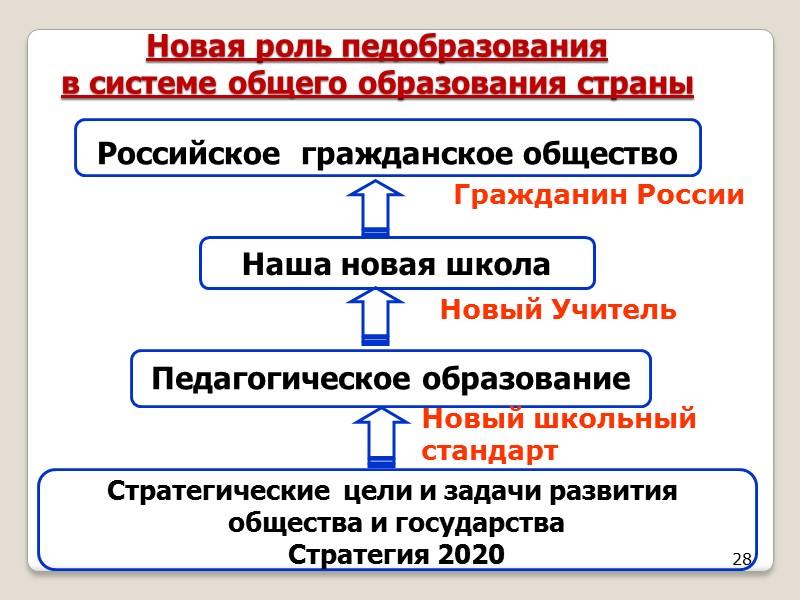 Новая роль педобразования в системе общего образования страны

Российское гражданское общество

Гражданин России

Наша новая школа

Новый Учитель

Педагогическое образование

Новый школьный стандарт

Стратегические цели и задачи развития общества и государства
Стратегия 2020

28